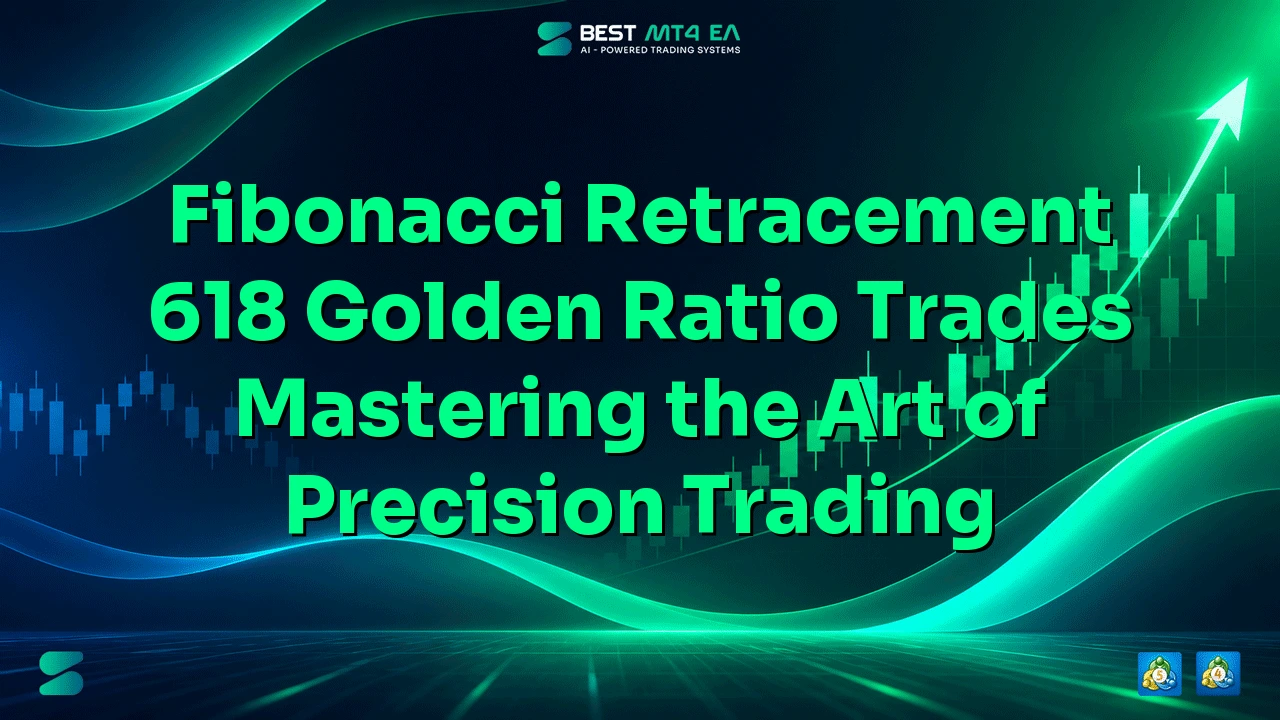 BEST MT4 EA
AI - POWERED TRADING SYSTEMS

Fibonacci Retracement 618 Golden Ratio Trades Mastering the Art of Precision Trading

5 4